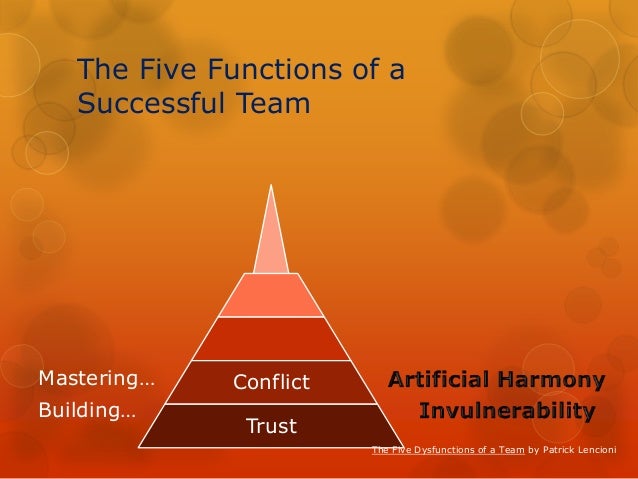 The Five Functions of a Successful Team

Mastering…
Building…

Conflict
Trust

Artificial Harmony
Invulnerability

The Five Dysfunctions of a Team by Patrick Lencioni